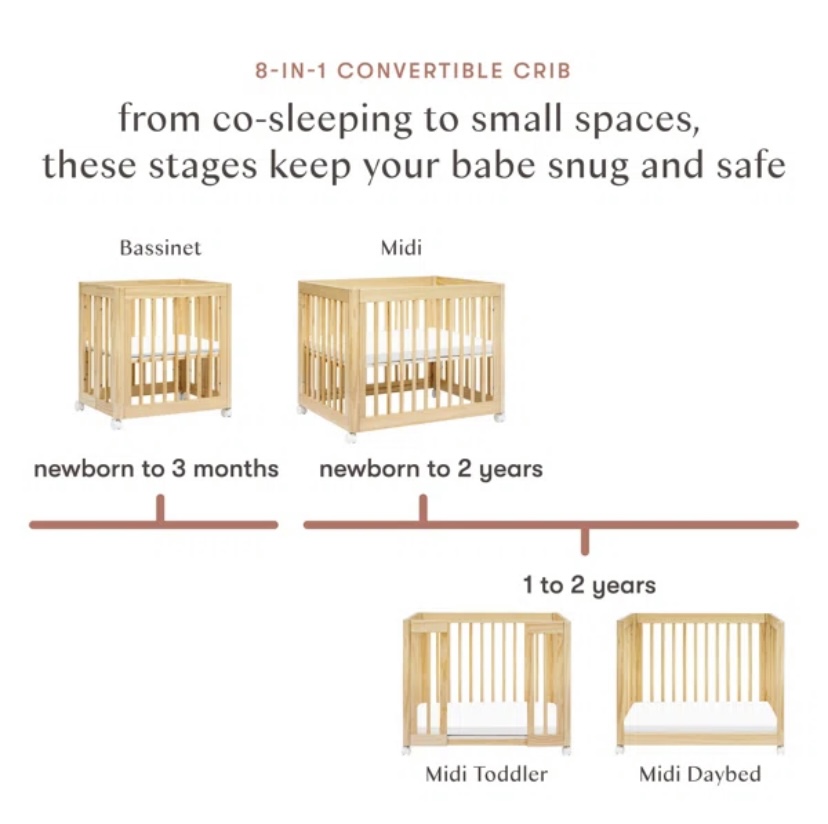 8-IN-1 CONVERTIBLE CRIB

from co-sleeping to small spaces, these stages keep your babe snug and safe

Bassinet

Midi

newborn to 3 months

newborn to 2 years

1 to 2 years

Midi Toddler

Midi Daybed